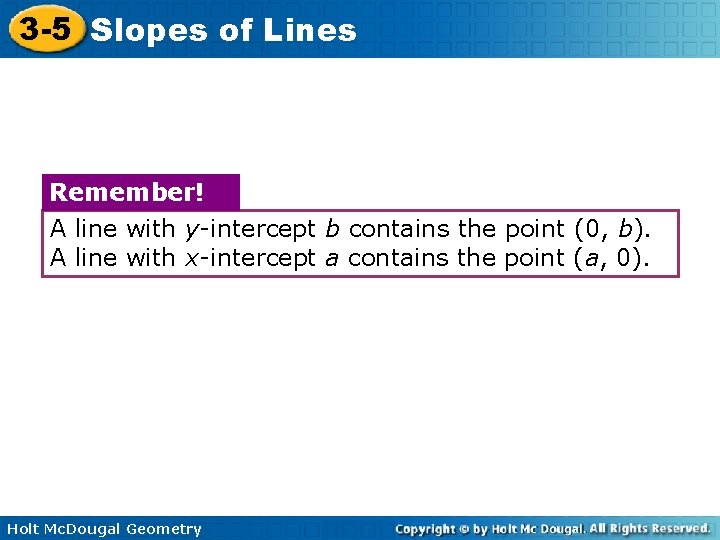 3-5 Slopes of Lines

Remember!

A line with $y$-intercept $b$ contains the point $(0, b)$.
A line with $x$-intercept $a$ contains the point $(a, 0)$.

Holt McDougal Geometry

Copyright © by Holt Mc Dougal. All Rights Reserved.